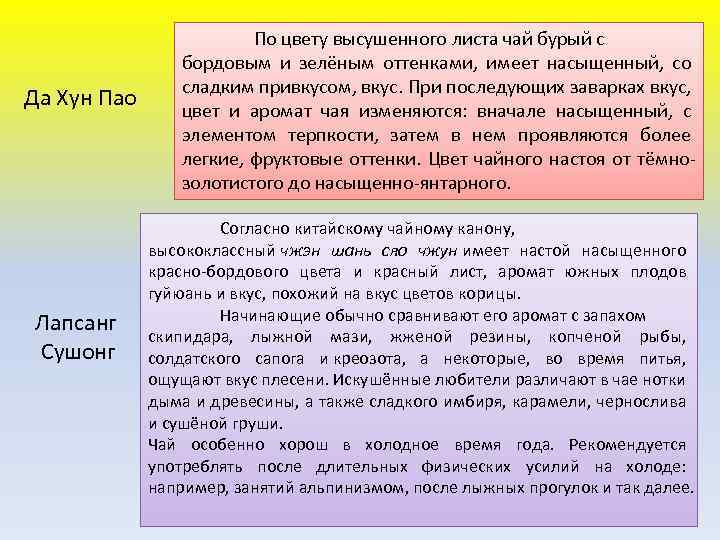 Да Хун Пао

По цвету высушенного листа чай бурый с бордовым и зелёным оттенками, имеет насыщенный, со сладким привкусом, вкус. При последующих заварках вкус, цвет и аромат чая изменяются: вначале насыщенный, с элементом терпкости, затем в нем проявляются более легкие, фруктовые оттенки. Цвет чайного настоя от тёмно-золотистого до насыщенно-янтарного.

Лапсанг Сушонг

Согласно китайскому чайному канону, высококлассный чжэн шань сяо чжун имеет настой насыщенного красно-бордового цвета и красный лист, аромат южных плодов гуйюань и вкус, похожий на вкус цветов корицы.

Начинающие обычно сравнивают его аромат с запахом скипидара, лыжной мази, жженой резины, копченой рыбы, солдатского сапога и креозота, а некоторые, во время питья, ощущают вкус плесени. Искушённые любители различают в чае нотки дыма и древесины, а также сладкого имбиря, карамели, чернослива и сушёной груши.

Чай особенно хорош в холодное время года. Рекомендуется употреблять после длительных физических усилий на холоде: например, занятий альпинизмом, после лыжных прогулок и так далее.